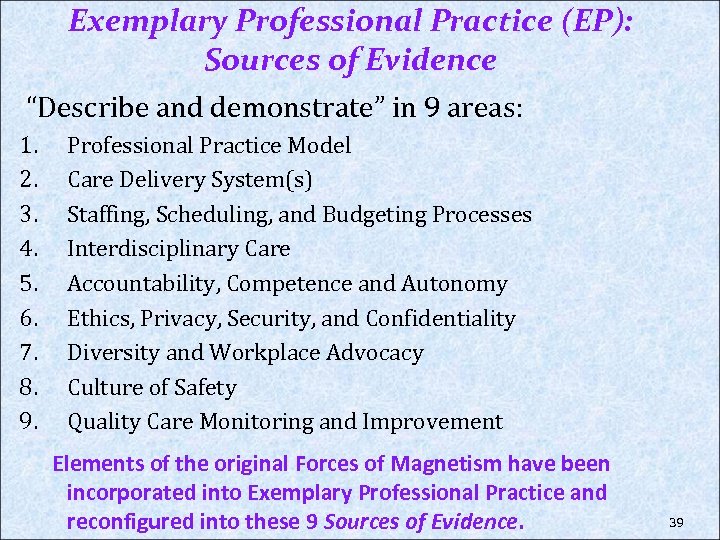 Exemplary Professional Practice (EP): Sources of Evidence

“Describe and demonstrate” in 9 areas:

1. Professional Practice Model
2. Care Delivery System(s)
3. Staffing, Scheduling, and Budgeting Processes
4. Interdisciplinary Care
5. Accountability, Competence and Autonomy
6. Ethics, Privacy, Security, and Confidentiality
7. Diversity and Workplace Advocacy
8. Culture of Safety
9. Quality Care Monitoring and Improvement

Elements of the original Forces of Magnetism have been incorporated into Exemplary Professional Practice and reconfigured into these 9 Sources of Evidence.

39